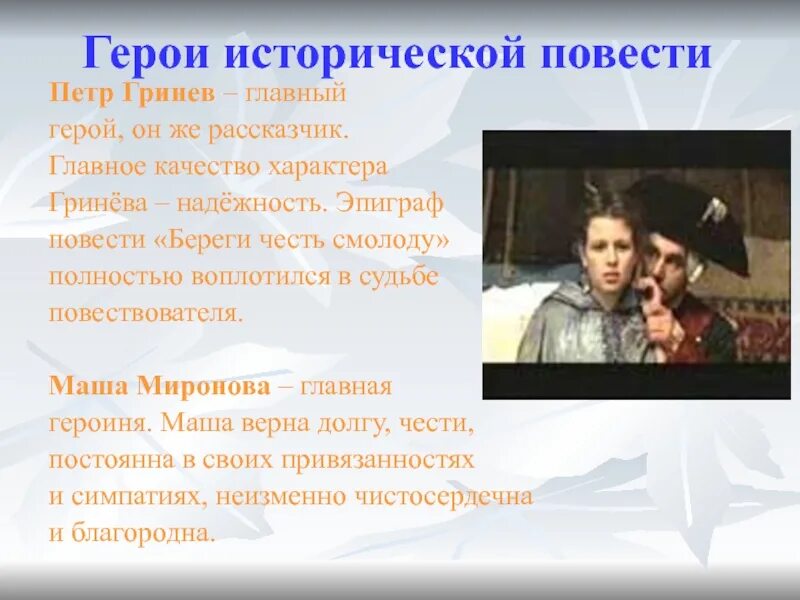 Герои исторической повести

Петр Гринев – главный герой, он же рассказчик. Главное качество характера Гринёва – надёжность. Эпиграф повести «Береги честь смолоду» полностью воплотился в судьбе повествователя.

Маша Миронова – главная героиня. Маша верна долгу, чести, постоянна в своих привязанностях и симпатиях, неизменно чистосердечна и благородна.